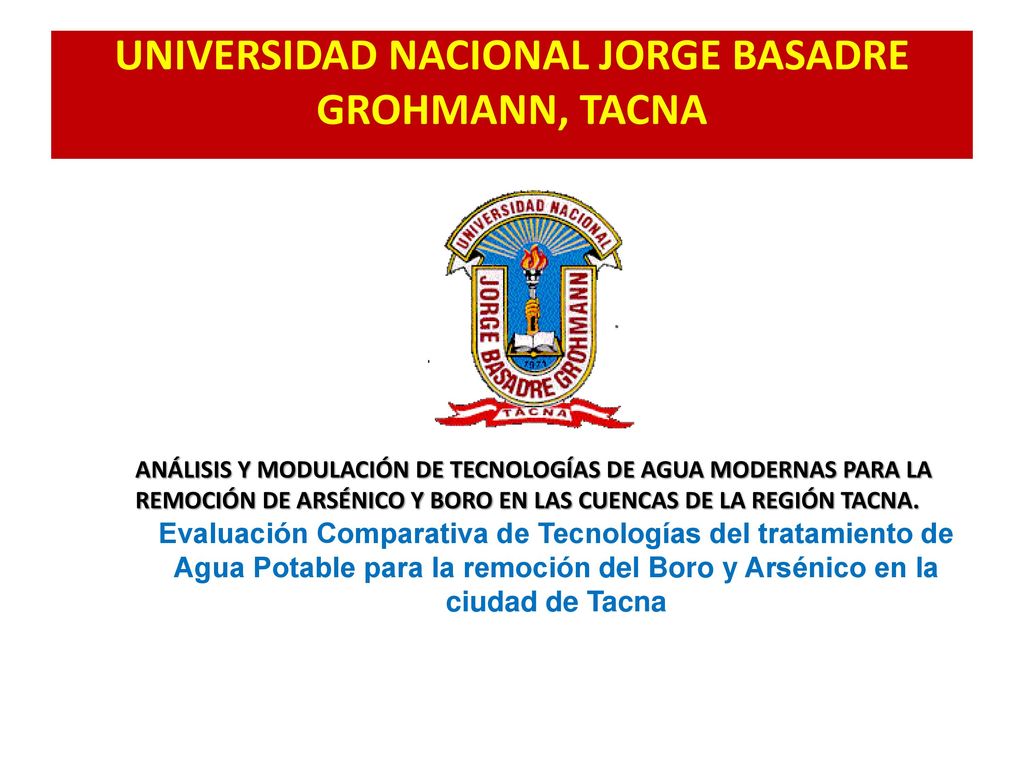 UNIVERSIDAD NACIONAL JORGE BASADRE GROHMANN, TACNA

UNIVERSIDAD NACIONAL
JORGE BASADRE GROHMANN
1971
TACNA

ANÁLISIS Y MODULACIÓN DE TECNOLOGÍAS DE AGUA MODERNAS PARA LA REMOCIÓN DE ARSÉNICO Y BORO EN LAS CUENCAS DE LA REGIÓN TACNA.

Evaluación Comparativa de Tecnologías del tratamiento de Agua Potable para la remoción del Boro y Arsénico en la ciudad de Tacna